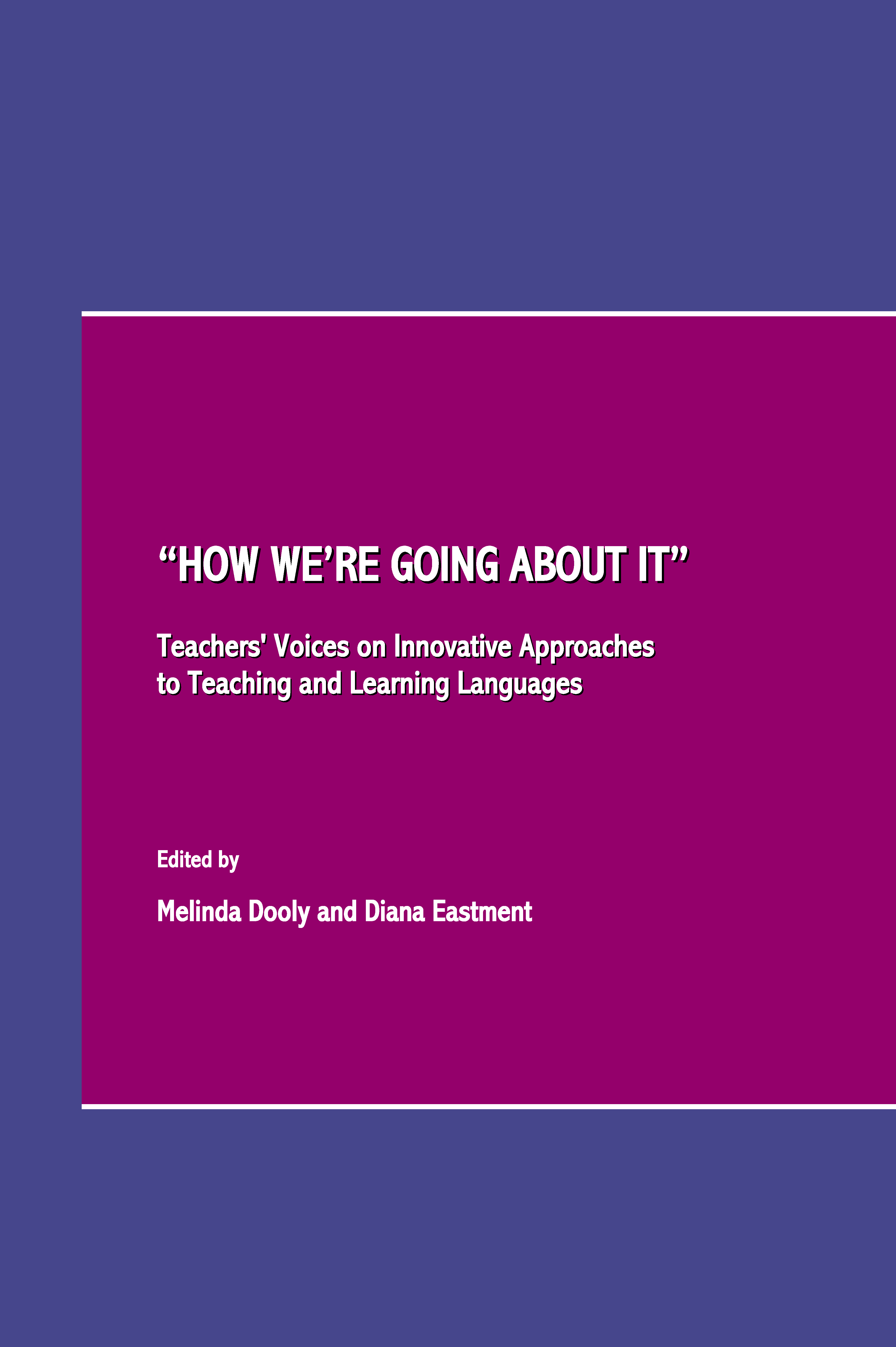 “HOW WE’RE GOING ABOUT IT”

Teachers' Voices on Innovative Approaches to Teaching and Learning Languages

Edited by

Melinda Dooly and Diana Eastment